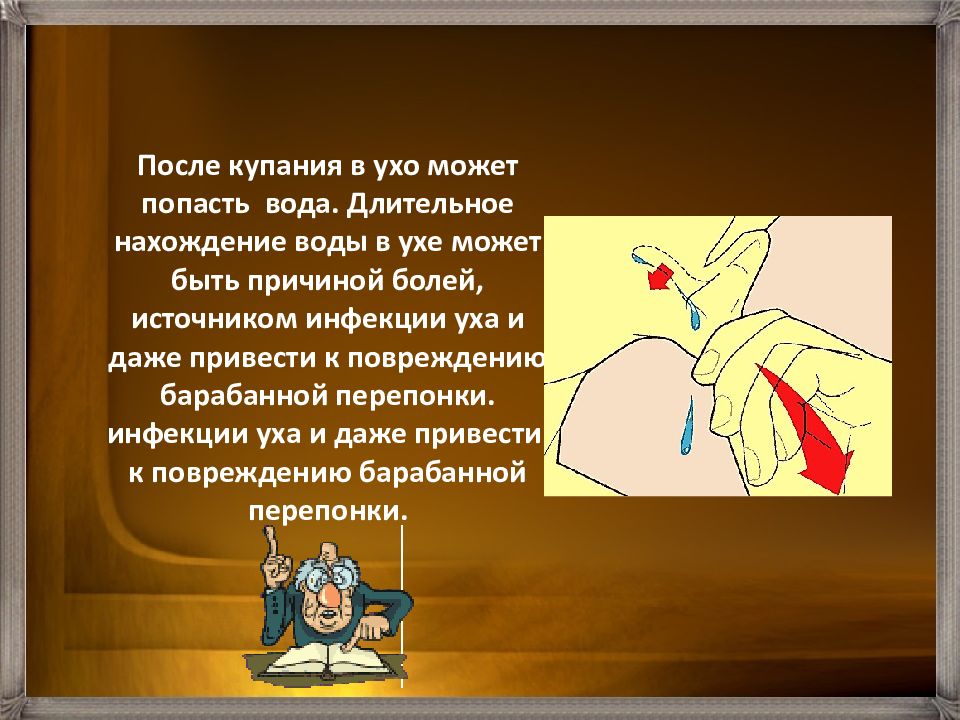 После купания в ухо может попасть вода. Длительное нахождение воды в ухе может быть причиной болей, источником инфекции уха и даже привести к повреждению барабанной перепонки. инфекции уха и даже привести к повреждению барабанной перепонки.